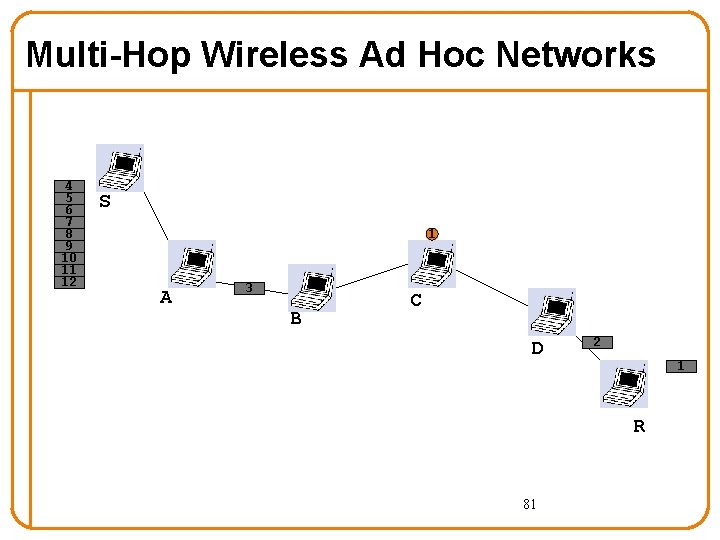 Multi-Hop Wireless Ad Hoc Networks

4
5
6
7
8
9
10
11
12

S

A

3

B

1

C

D

2

1

R

81